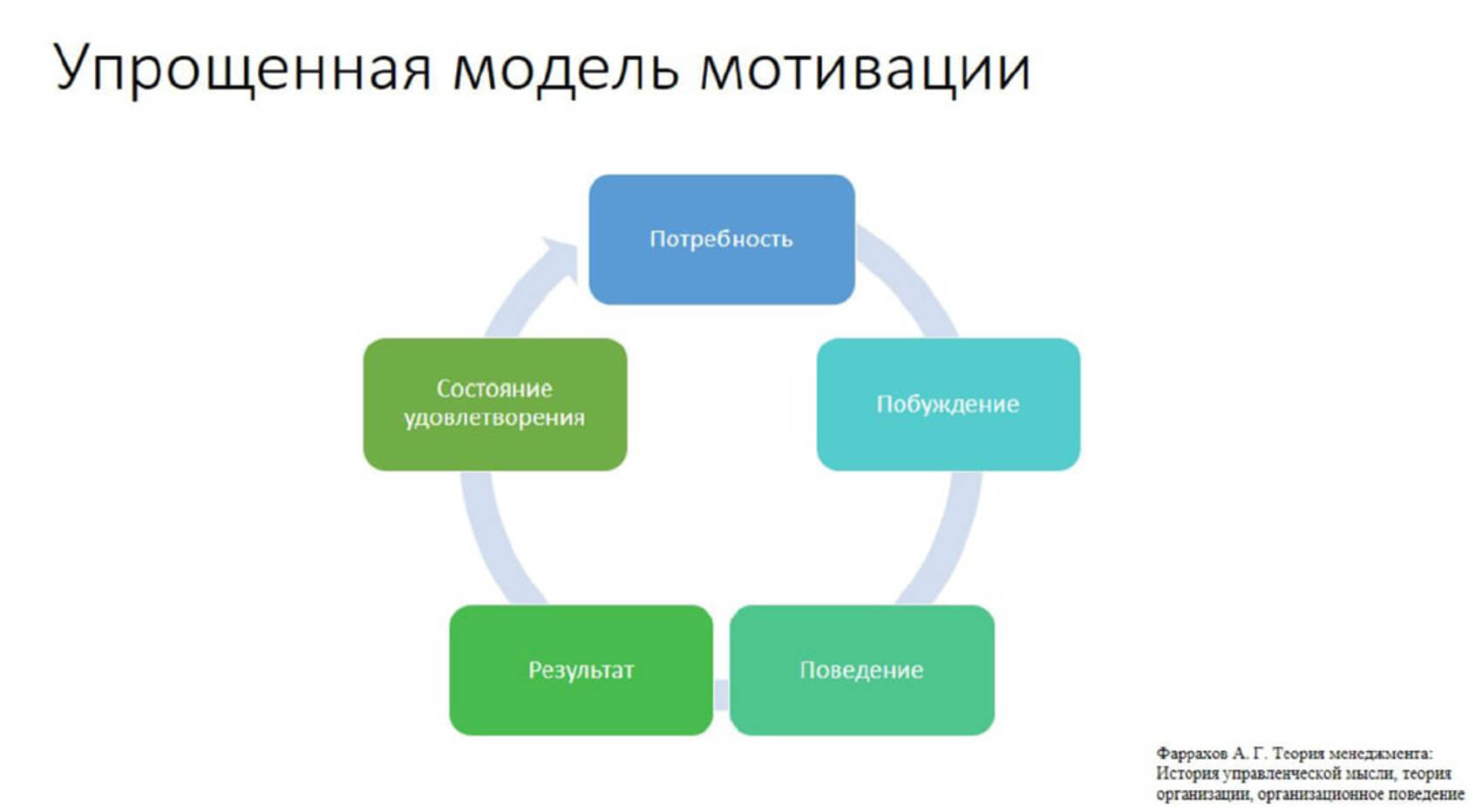 Упрощенная модель мотивации

Потребность

Побуждение

Поведение

Результат

Состояние удовлетворения

Фаррахов А. Г. Теория менеджмента: История управленческой мысли, теория организации, организационное поведение